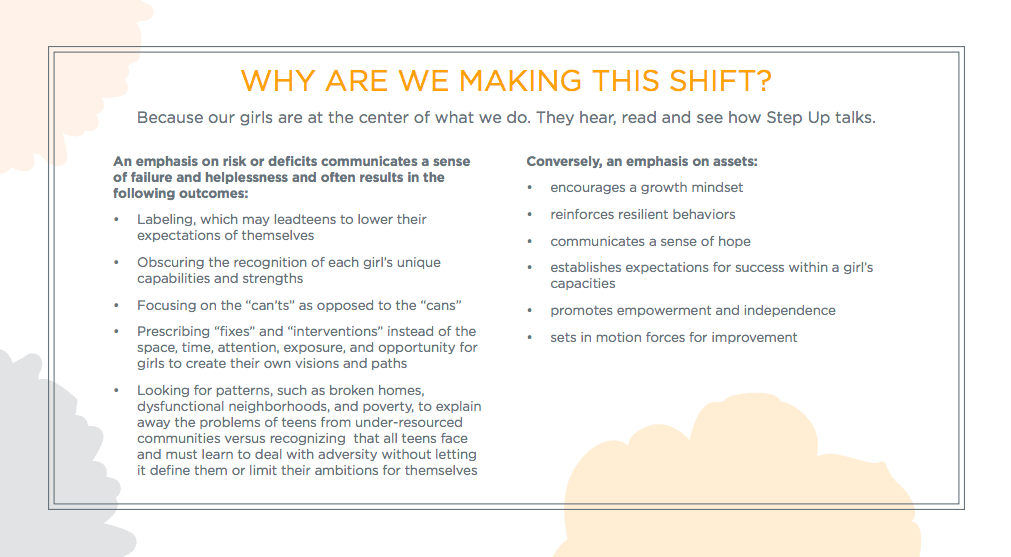 WHY ARE WE MAKING THIS SHIFT?

Because our girls are at the center of what we do. They hear, read and see how Step Up talks.

An emphasis on risk or deficits communicates a sense of failure and helplessness and often results in the following outcomes:

• Labeling, which may leadteens to lower their expectations of themselves

• Obscuring the recognition of each girl's unique capabilities and strengths

• Focusing on the "can'ts" as opposed to the "cans"

• Prescribing "fixes" and "interventions" instead of the space, time, attention, exposure, and opportunity for girls to create their own visions and paths

• Looking for patterns, such as broken homes, dysfunctional neighborhoods, and poverty, to explain away the problems of teens from under-resourced communities versus recognizing that all teens face and must learn to deal with adversity without letting it define them or limit their ambitions for themselves

Conversely, an emphasis on assets:

• encourages a growth mindset

• reinforces resilient behaviors

• communicates a sense of hope

• establishes expectations for success within a girl's capacities

• promotes empowerment and independence

• sets in motion forces for improvement